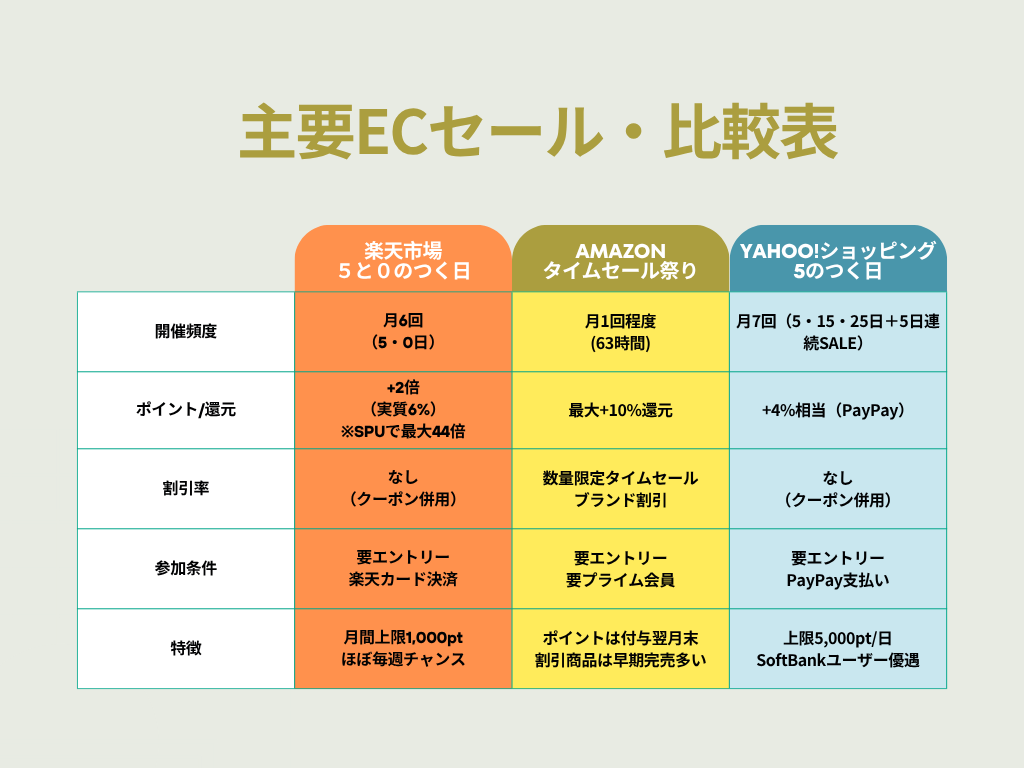 主要ECセール・比較表

| | 楽天市場 ５と０のつく日 | AMAZON タイムセール祭り | YAHOO!ショッピング 5のつく日 |
|---|---|---|---|
| 開催頻度 | 月6回 （5・0日） | 月1回程度 (63時間) | 月7回（5・15・25日＋5日連続SALE） |
| ポイント/還元 | +2倍 （実質6%） ※SPUで最大44倍 | 最大+10%還元 | +4%相当（PayPay） |
| 割引率 | なし （クーポン併用） | 数量限定タイムセール ブランド割引 | なし （クーポン併用） |
| 参加条件 | 要エントリー 楽天カード決済 | 要エントリー 要プライム会員 | 要エントリー PayPay支払い |
| 特徴 | 月間上限1,000pt ほぼ毎週チャンス | ポイントは付与翌月末 割引商品は早期完売多い | 上限5,000pt/日 SoftBankユーザー優遇 |